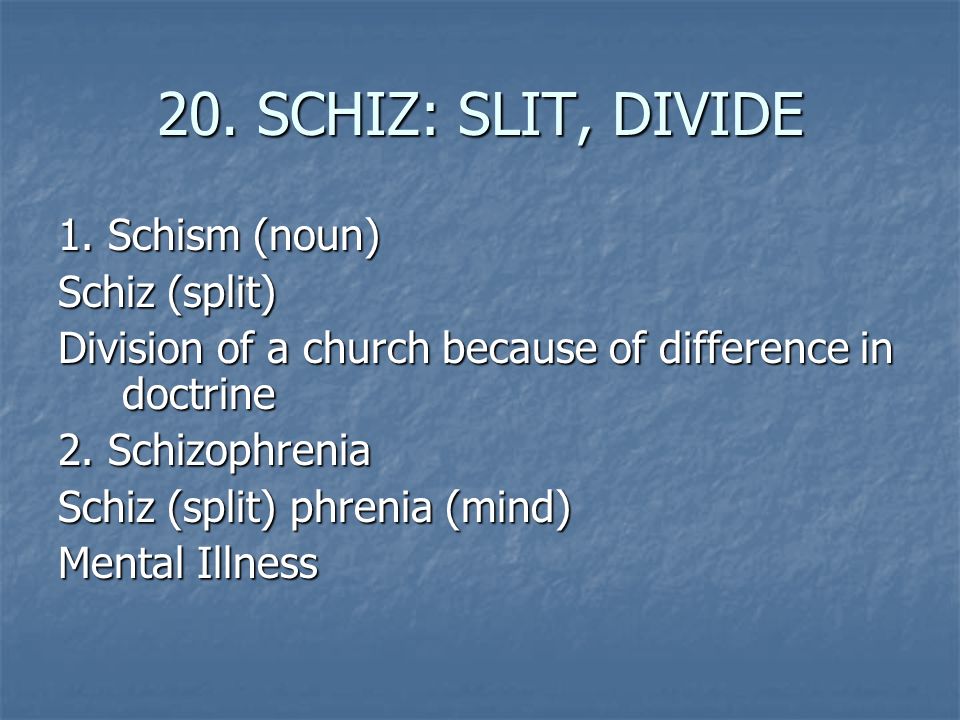 20. SCHIZ: SLIT, DIVIDE

1. Schism (noun)
Schiz (split)
Division of a church because of difference in doctrine
2. Schizophrenia
Schiz (split) phrenia (mind)
Mental Illness